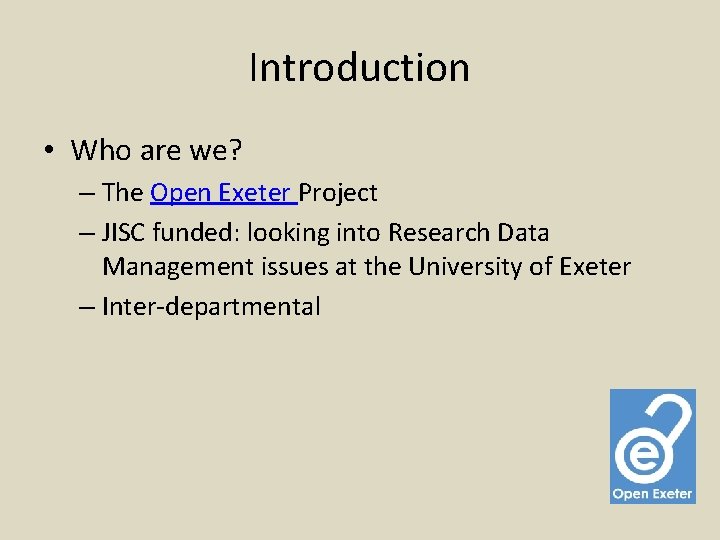 Introduction

• Who are we?
– The Open Exeter Project
– JISC funded: looking into Research Data Management issues at the University of Exeter
– Inter-departmental

e
Open Exeter